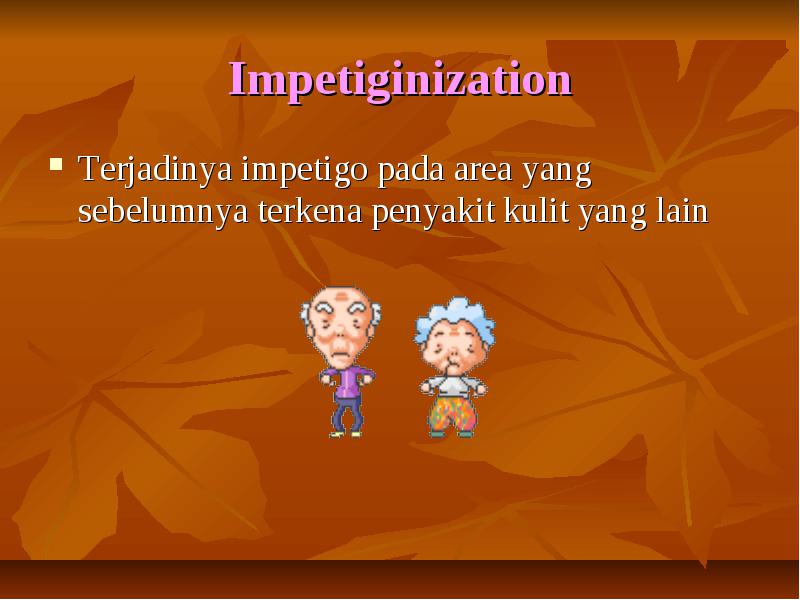 Impetiginization

Terjadinya impetigo pada area yang sebelumnya terkena penyakit kulit yang lain